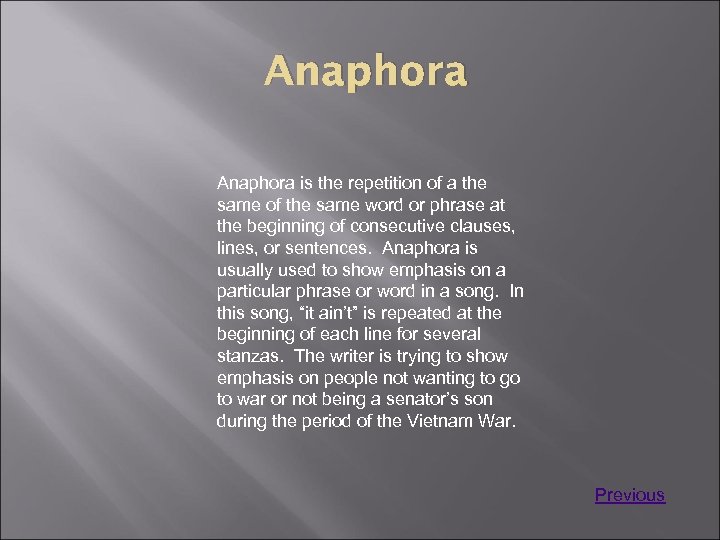 Anaphora

Anaphora is the repetition of a the same of the same word or phrase at the beginning of consecutive clauses, lines, or sentences. Anaphora is usually used to show emphasis on a particular phrase or word in a song. In this song, “it ain’t” is repeated at the beginning of each line for several stanzas. The writer is trying to show emphasis on people not wanting to go to war or not being a senator’s son during the period of the Vietnam War.

Previous